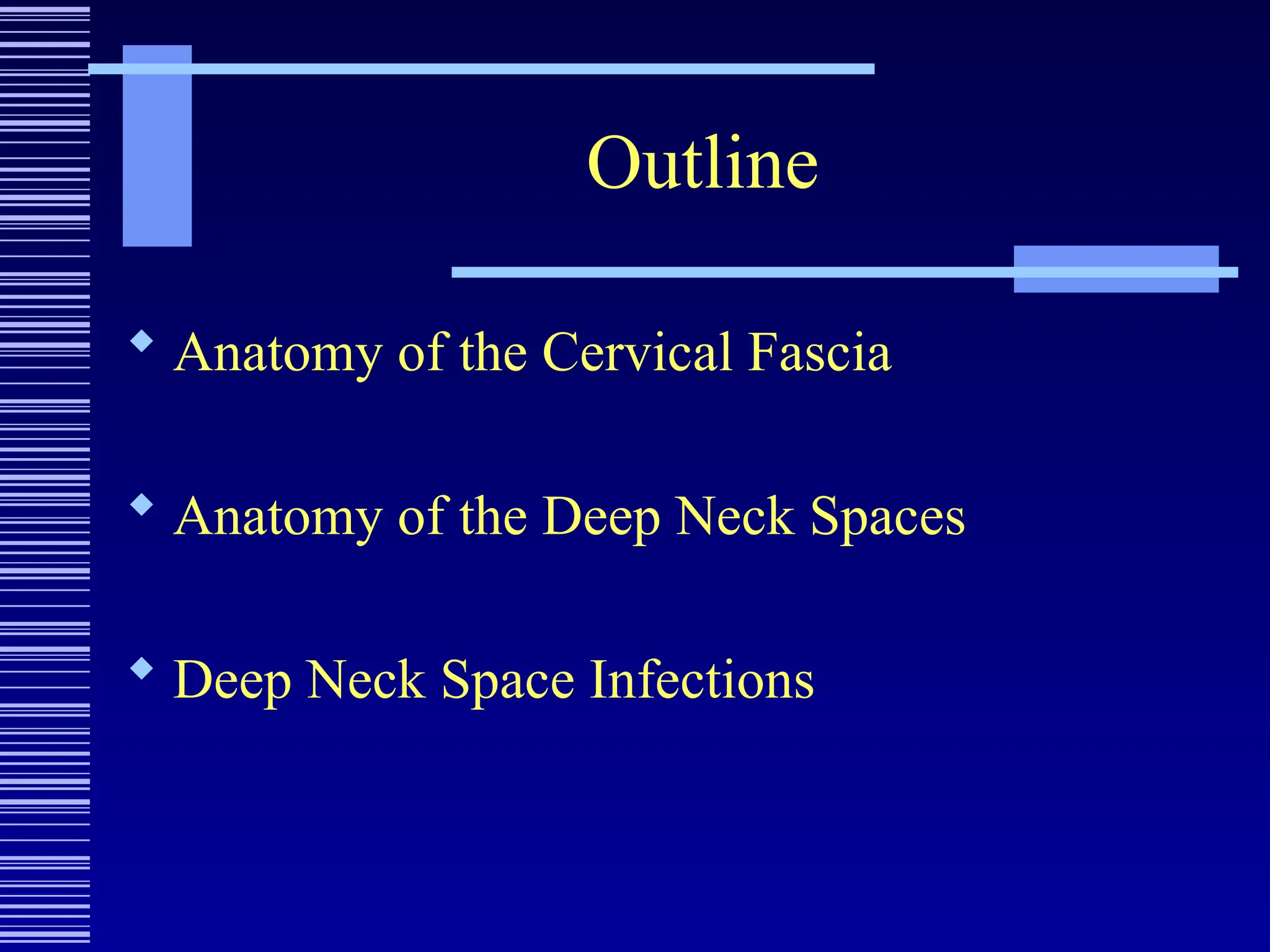 Outline

◆ Anatomy of the Cervical Fascia

◆ Anatomy of the Deep Neck Spaces

◆ Deep Neck Space Infections